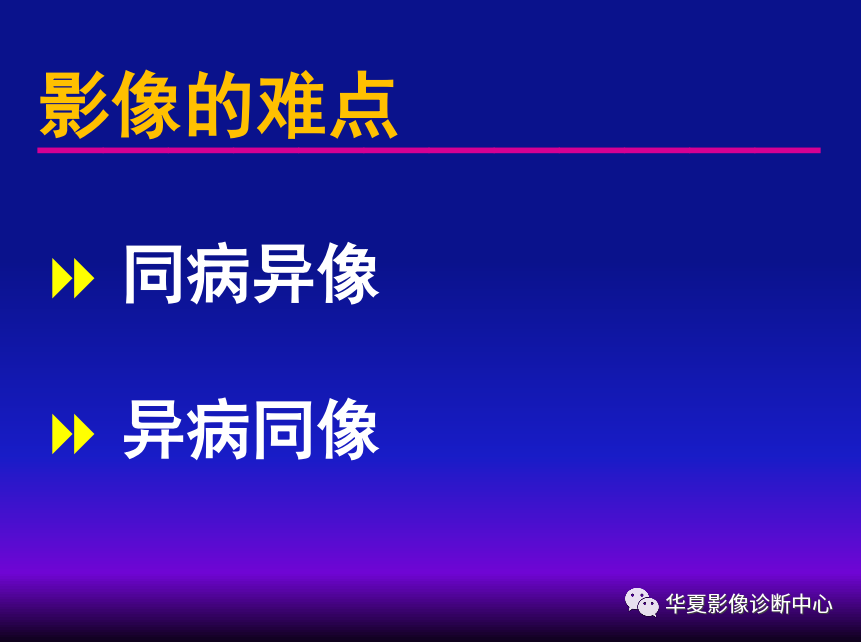 影像的难点

同病异像

异病同像

华夏影像诊断中心